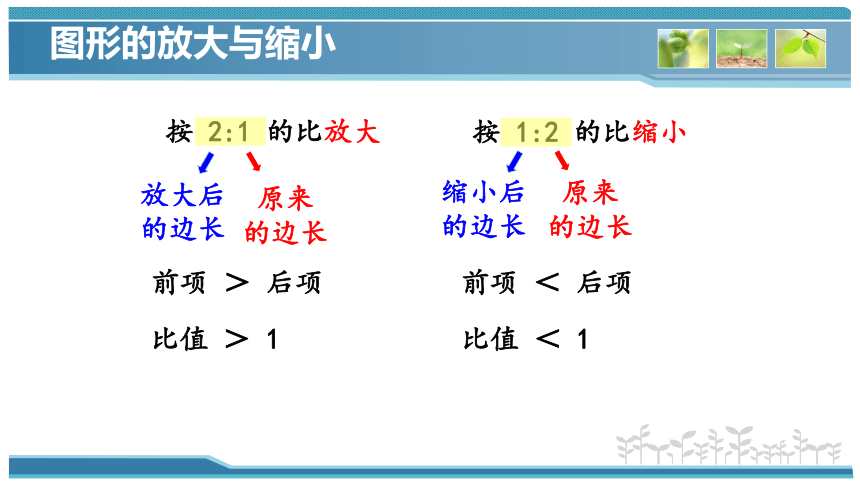 图形的放大与缩小

按 2:1 的比放大

放大后的边长

原来的边长

前项 ＞ 后项

比值 ＞ 1

按 1:2 的比缩小

缩小后的边长

原来的边长

前项 ＜ 后项

比值 ＜ 1